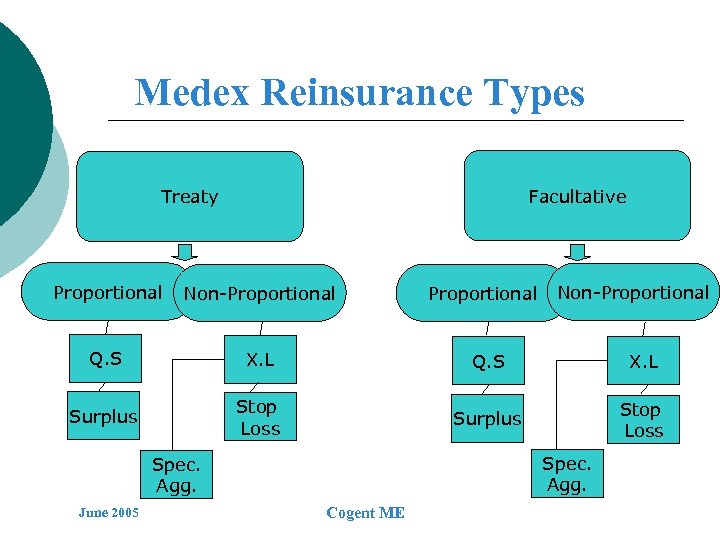 Medex Reinsurance Types

Treaty

Proportional

Non-Proportional

Q.S

Surplus

X.L

Stop Loss

Spec. Agg.

Facultative

Proportional

Non-Proportional

Q.S

Surplus

X.L

Stop Loss

Spec. Agg.

June 2005

Cogent ME